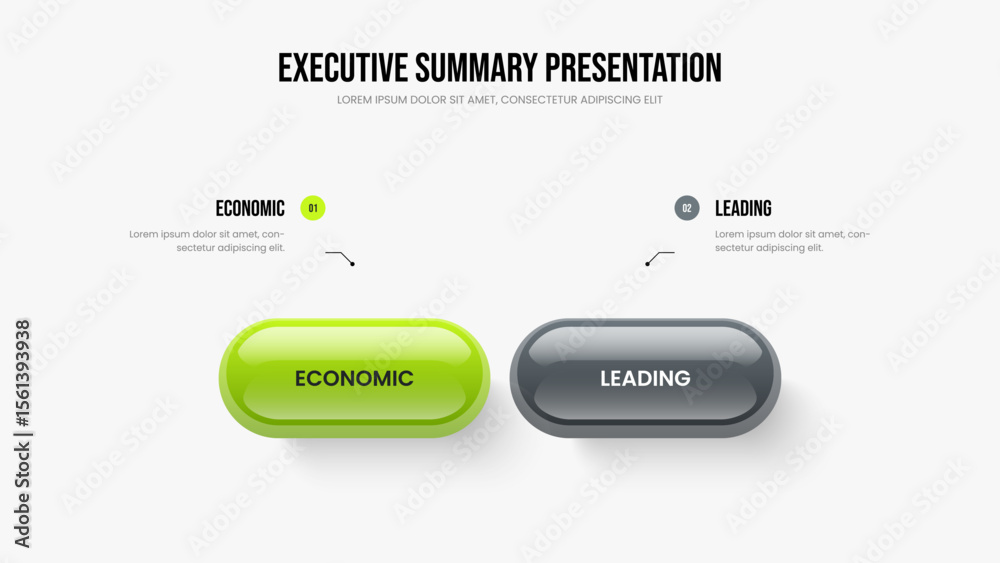 EXECUTIVE SUMMARY PRESENTATION
LOREM IPSUM DOLOR SIT AMET, CONSECTETUR ADIPISCING ELIT

ECONOMIC
01
Lorem ipsum dolor sit amet, consectetur adipiscing elit.

02
LEADING
Lorem ipsum dolor sit amet, consectetur adipiscing elit.

ECONOMIC

LEADING

Adobe Stock | #1561393938